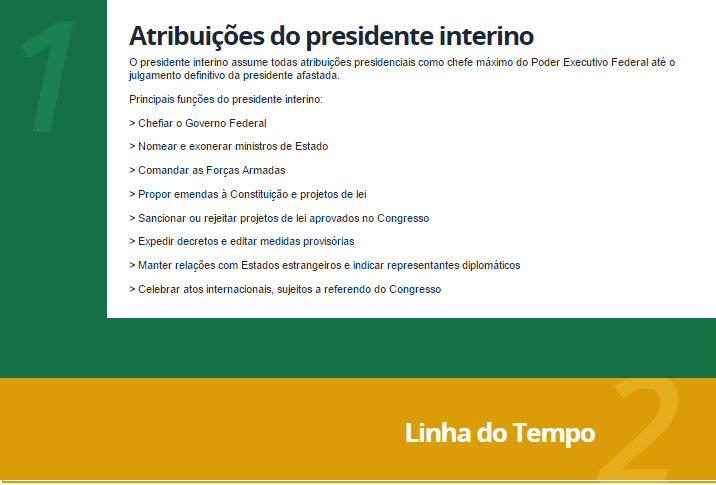 1

Atribuições do presidente interino

O presidente interino assume todas atribuições presidenciais como chefe máximo do Poder Executivo Federal até o julgamento definitivo da presidente afastada.

Principais funções do presidente interino:

> Chefiar o Governo Federal

> Nomear e exonerar ministros de Estado

> Comandar as Forças Armadas

> Propor emendas à Constituição e projetos de lei

> Sancionar ou rejeitar projetos de lei aprovados no Congresso

> Expedir decretos e editar medidas provisórias

> Manter relações com Estados estrangeiros e indicar representantes diplomáticos

> Celebrar atos internacionais, sujeitos a referendo do Congresso

Linha do Tempo

2